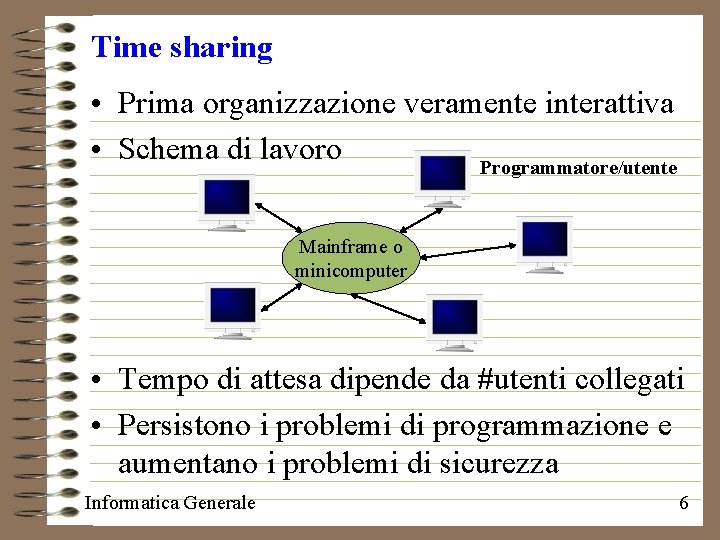 Time sharing

• Prima organizzazione veramente interattiva
• Schema di lavoro

Programmatore/utente

Mainframe o minicomputer

• Tempo di attesa dipende da #utenti collegati
• Persistono i problemi di programmazione e aumentano i problemi di sicurezza

Informatica Generale

6